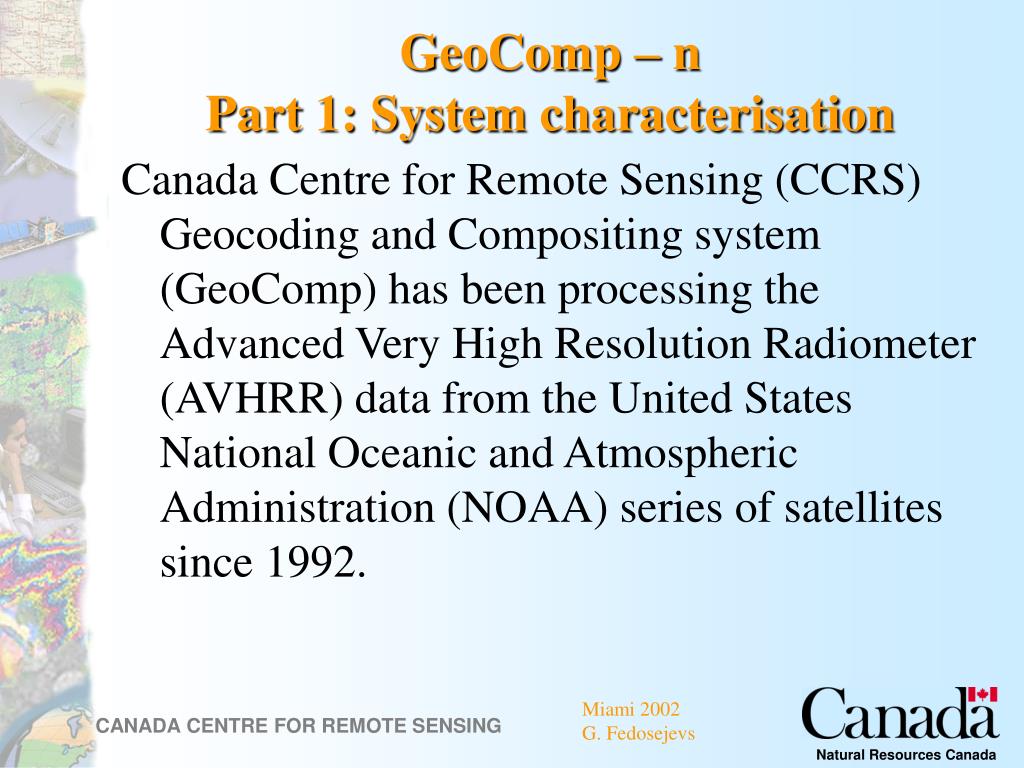 GeoComp – n
Part 1: System characterisation

Canada Centre for Remote Sensing (CCRS) Geocoding and Compositing system (GeoComp) has been processing the Advanced Very High Resolution Radiometer (AVHRR) data from the United States National Oceanic and Atmospheric Administration (NOAA) series of satellites since 1992.

CANADA CENTRE FOR REMOTE SENSING

Miami 2002
G. Fedosejevs

Canada
Natural Resources Canada